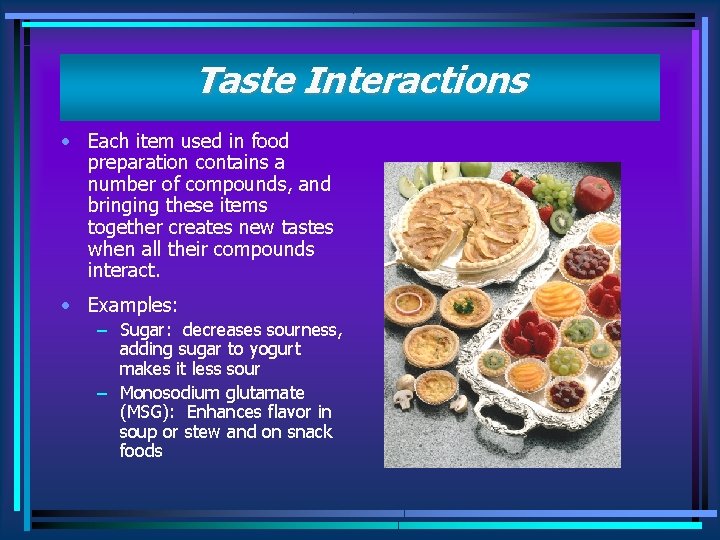 Taste Interactions

• Each item used in food preparation contains a number of compounds, and bringing these items together creates new tastes when all their compounds interact.

• Examples:
– Sugar: decreases sourness, adding sugar to yogurt makes it less sour
– Monosodium glutamate (MSG): Enhances flavor in soup or stew and on snack foods